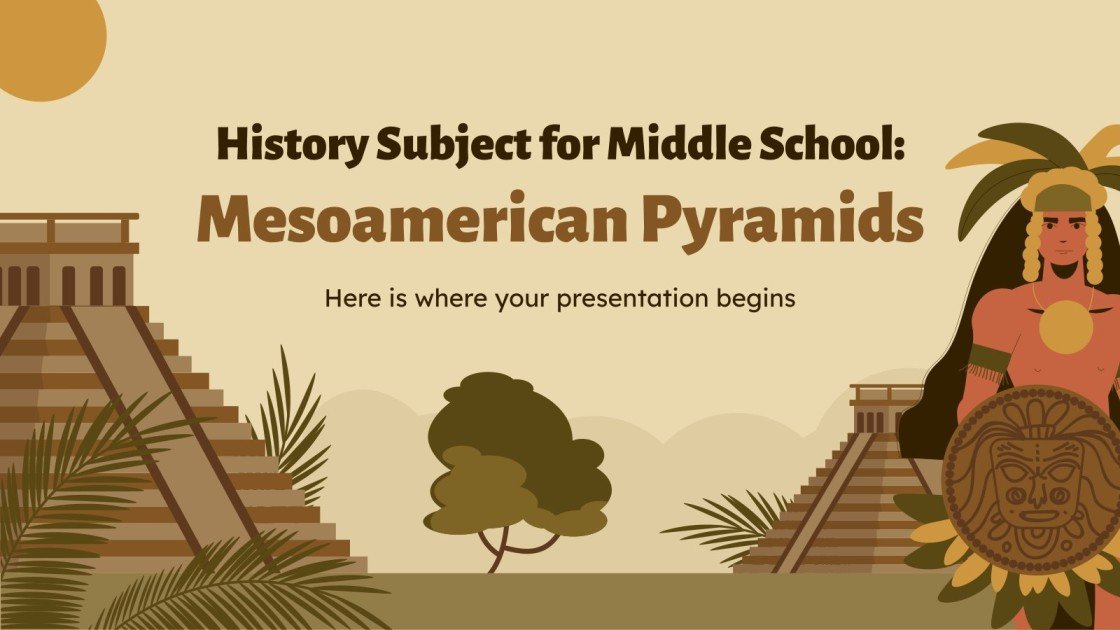 History Subject for Middle School:
Mesoamerican Pyramids

Here is where your presentation begins